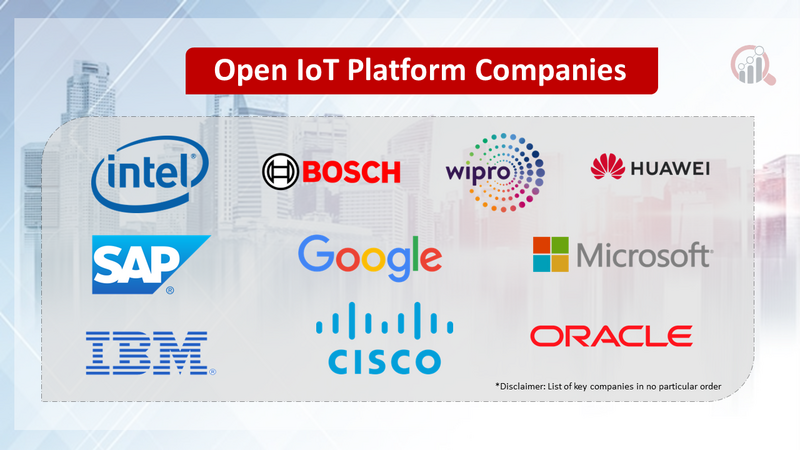 Open IoT Platform Companies

intel

BOSCH

wipro

HUAWEI

SAP

Google

Microsoft

IBM

CISCO

ORACLE

*Disclaimer: List of key companies in no particular order